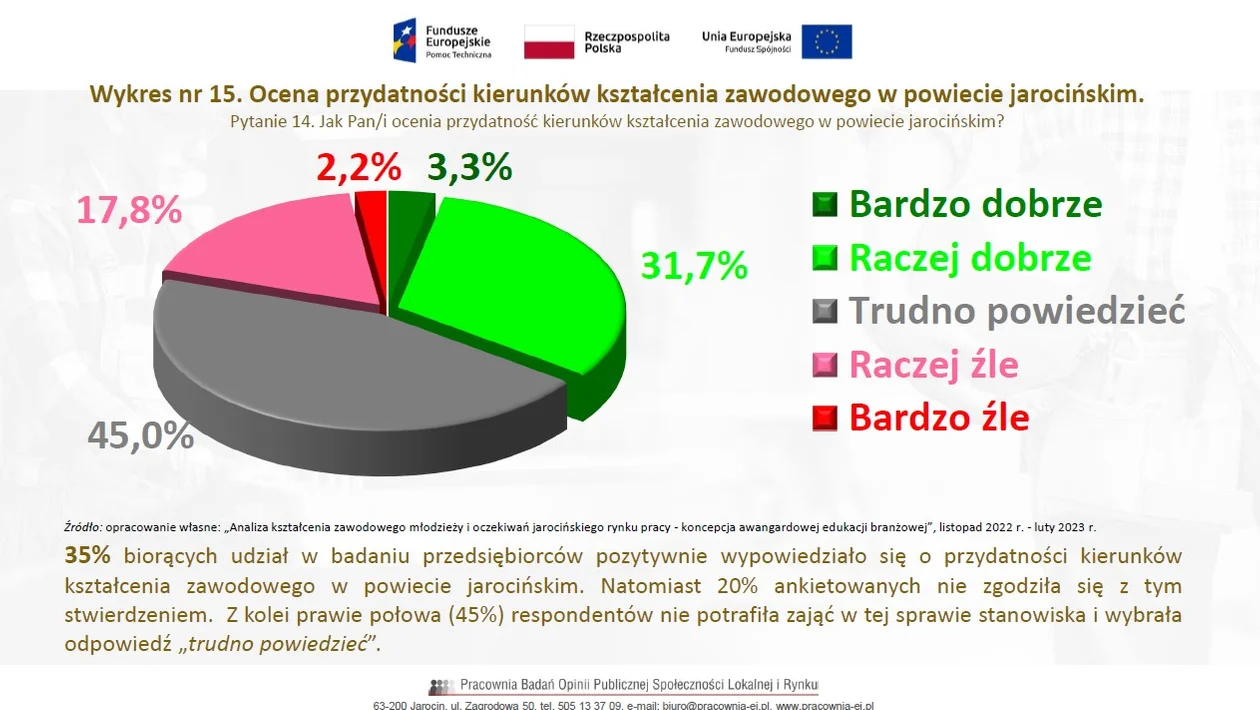 Fundusze Europejskie
Pomoc Techniczna

Rzeczpospolita Polska

Unia Europejska
Fundusz Spójności

Wykres nr 15. Ocena przydatności kierunków kształcenia zawodowego w powiecie jarocińskim.
Pytanie 14. Jak Pan/i ocenia przydatność kierunków kształcenia zawodowego w powiecie jarocińskim?

2,2%
3,3%
17,8%
31,7%
45,0%

Bardzo dobrze
Raczej dobrze
Trudno powiedzieć
Raczej źle
Bardzo źle

Źródło: opracowanie własne: „Analiza kształcenia zawodowego młodzieży i oczekiwań jarocińskiego rynku pracy - koncepcja awangardowej edukacji branżowej", listopad 2022 r. - luty 2023 r.

35% biorących udział w badaniu przedsiębiorców pozytywnie wypowiedziało się o przydatności kierunków kształcenia zawodowego w powiecie jarocińskim. Natomiast 20% ankietowanych nie zgodziła się z tym stwierdzeniem. Z kolei prawie połowa (45%) respondentów nie potrafiła zająć w tej sprawie stanowiska i wybrała odpowiedź „trudno powiedzieć".

Pracownia Badań Opinii Publicznej Społeczności Lokalnej i Rynku
63-200 Jarocin, ul. Zagrodowa 50, tel. 505 13 37 09, e-mail: biuro@pracownia-ei.pl, www.pracownia-ei.pl